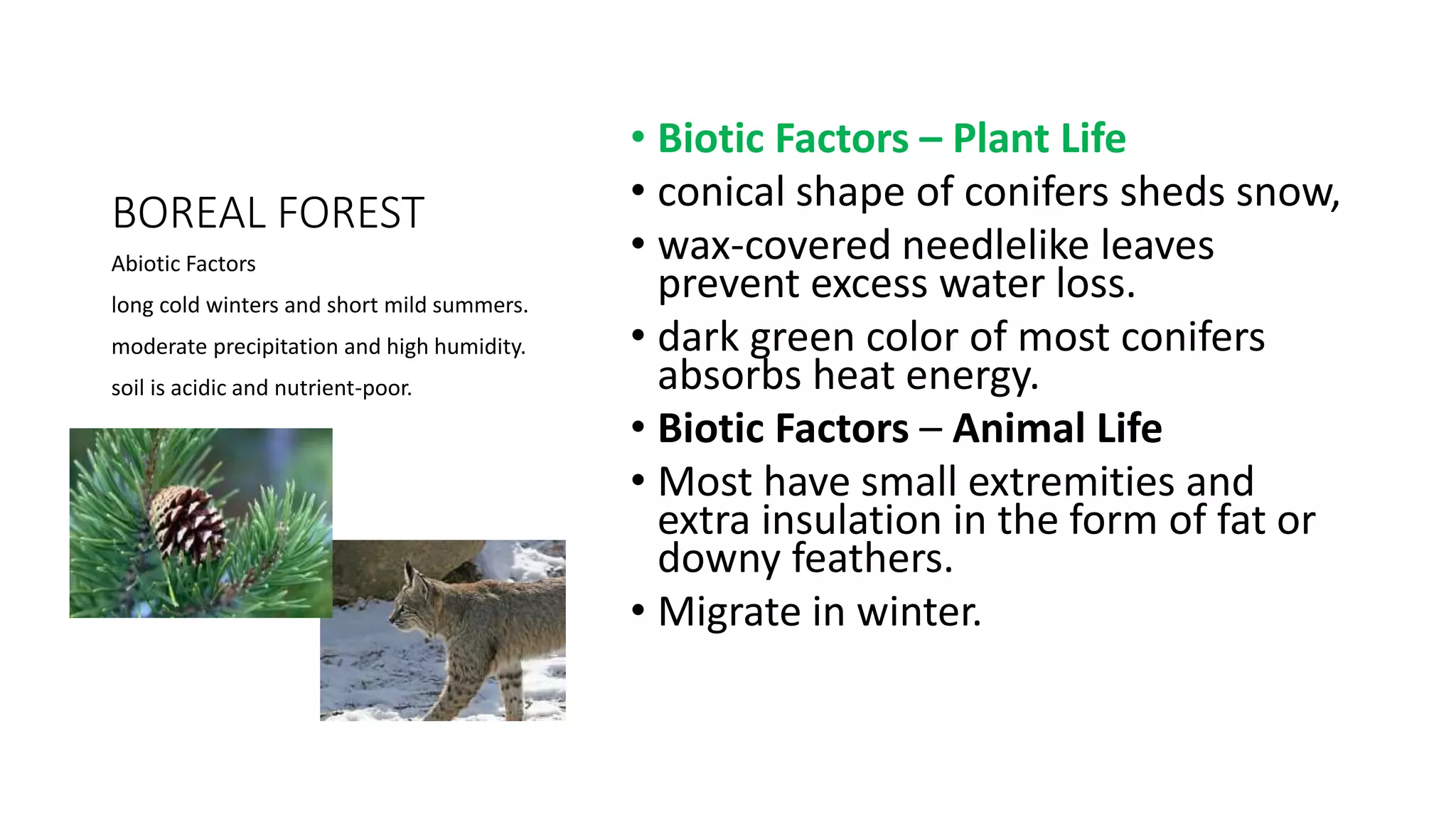 BOREAL FOREST

Abiotic Factors

long cold winters and short mild summers.

moderate precipitation and high humidity.

soil is acidic and nutrient-poor.

• Biotic Factors – Plant Life
• conical shape of conifers sheds snow,
• wax-covered needlelike leaves prevent excess water loss.
• dark green color of most conifers absorbs heat energy.
• Biotic Factors – Animal Life
• Most have small extremities and extra insulation in the form of fat or downy feathers.
• Migrate in winter.